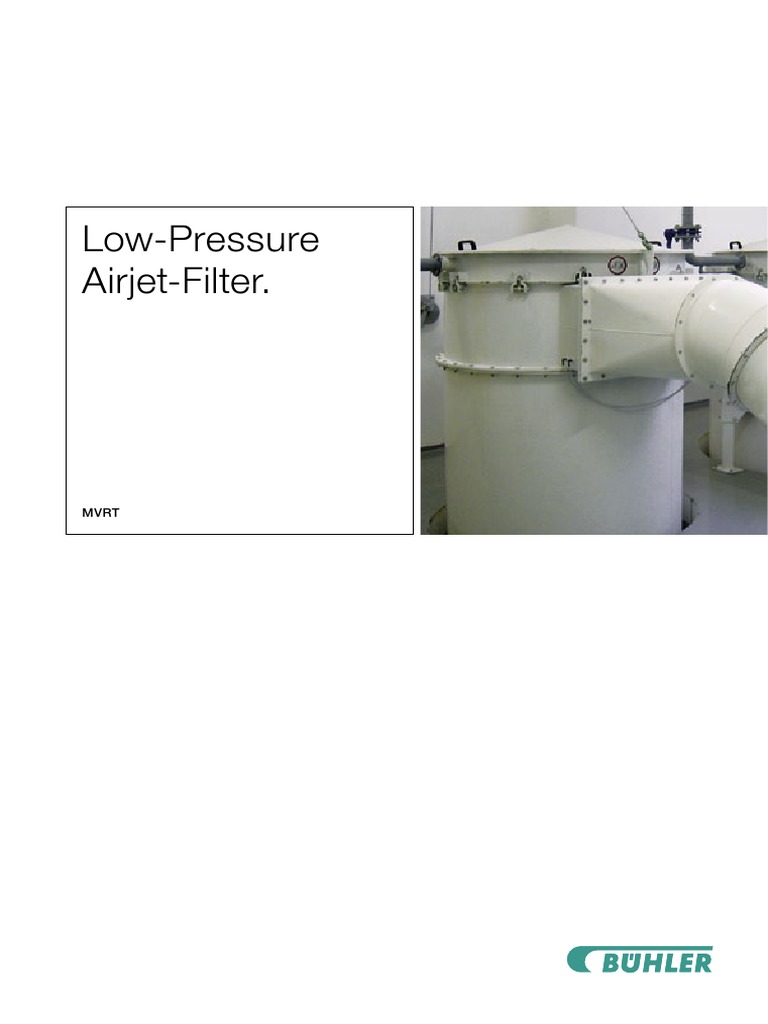 Low-Pressure Airjet-Filter.

MVRT

BÜHLER